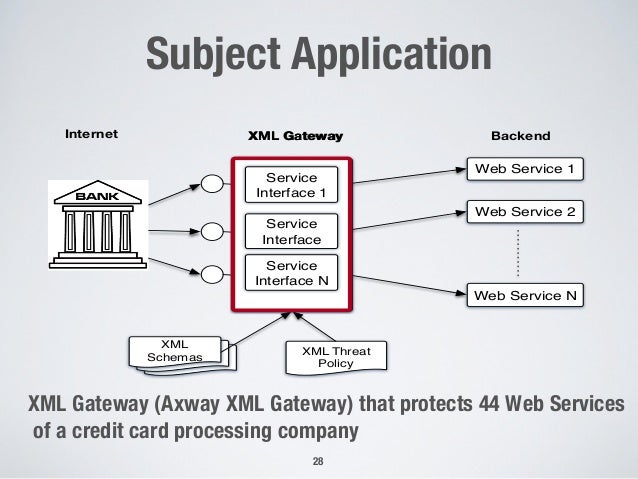 Subject Application

Internet

XML Gateway

Backend

BANK

Service Interface 1

Service Interface

Service Interface N

Web Service 1

Web Service 2

Web Service N

XML Schemas

XML Threat Policy

XML Gateway (Axway XML Gateway) that protects 44 Web Services of a credit card processing company

28